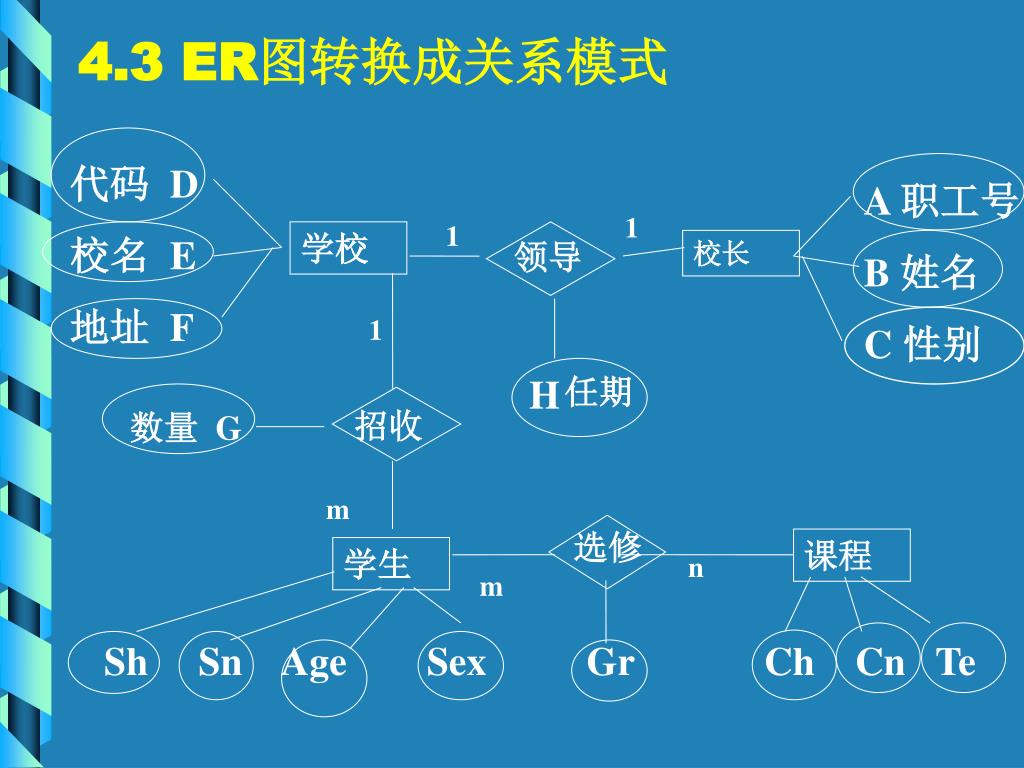 4.3 ER图转换成关系模式

代码 D

校名 E

地址 F

学校

1

领导

1

校长

A 职工号

B 姓名

C 性别

1

H 任期

数量 G

招收

m

学生

m

选修

n

课程

Sh

Sn

Age

Sex

Gr

Ch

Cn

Te